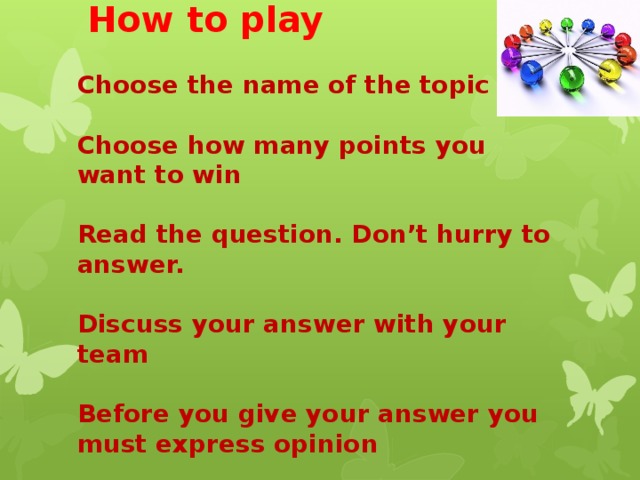 How to play

Choose the name of the topic

Choose how many points you want to win

Read the question. Don’t hurry to answer.

Discuss your answer with your team

Before you give your answer you must express opinion